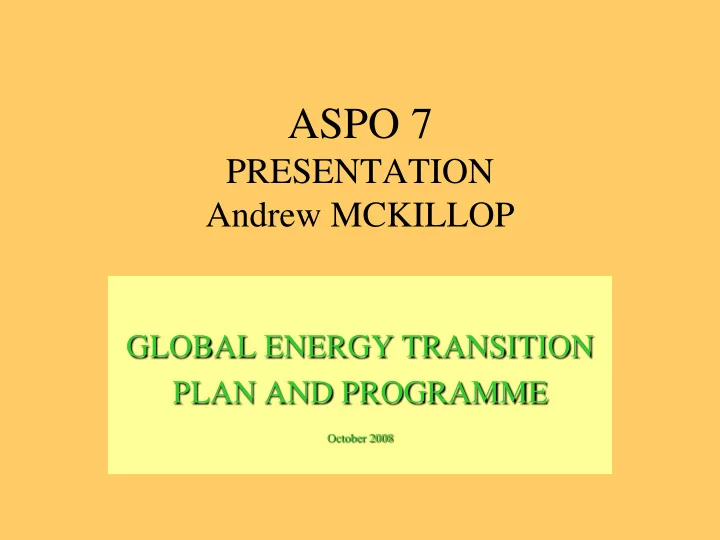 ASPO 7
PRESENTATION
Andrew MCKILLOP

GLOBAL ENERGY TRANSITION
PLAN AND PROGRAMME

October 2008